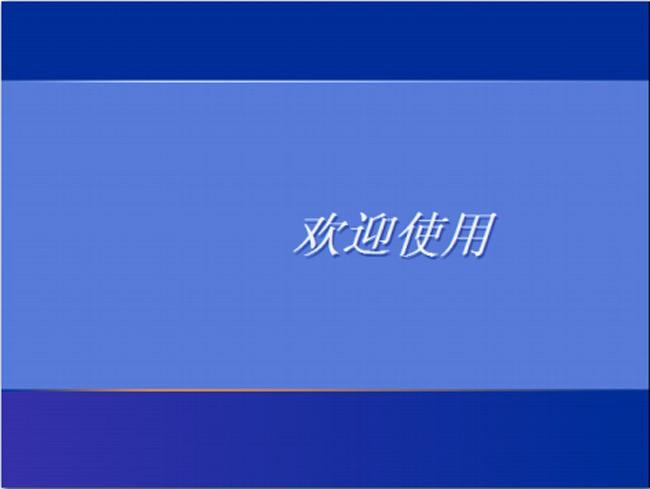 欢迎使用